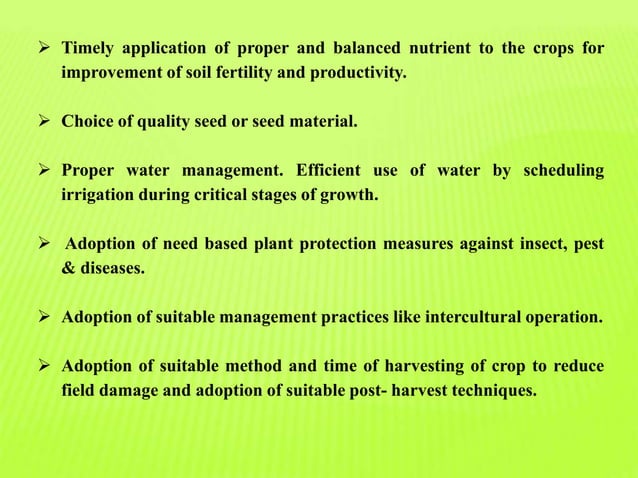 ➢ Timely application of proper and balanced nutrient to the crops for improvement of soil fertility and productivity.

➢ Choice of quality seed or seed material.

➢ Proper water management. Efficient use of water by scheduling irrigation during critical stages of growth.

➢ Adoption of need based plant protection measures against insect, pest & diseases.

➢ Adoption of suitable management practices like intercultural operation.

➢ Adoption of suitable method and time of harvesting of crop to reduce field damage and adoption of suitable post- harvest techniques.